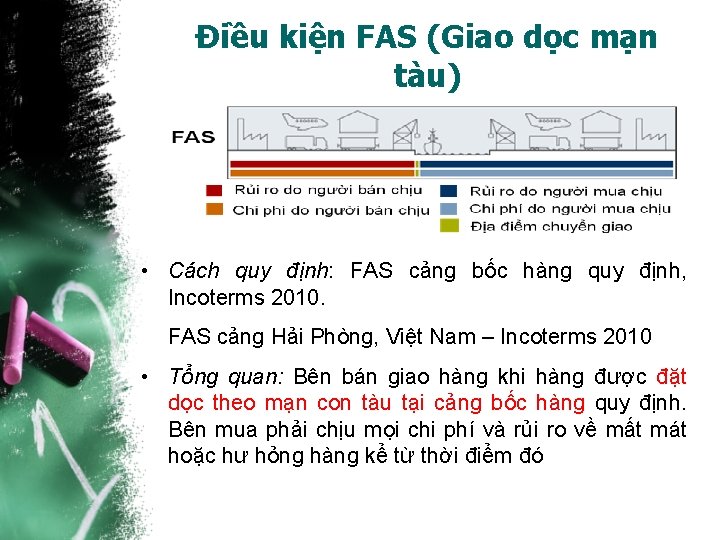 Điều kiện FAS (Giao dọc mạn tàu)

FAS

Rủi ro do người bán chịu
Chi phí do người bán chịu
Rủi ro do người mua chịu
Chi phí do người mua chịu
Địa điểm chuyển giao

• Cách quy định: FAS cảng bốc hàng quy định, Incoterms 2010.

FAS cảng Hải Phòng, Việt Nam – Incoterms 2010

• Tổng quan: Bên bán giao hàng khi hàng được đặt dọc theo mạn con tàu tại cảng bốc hàng quy định. Bên mua phải chịu mọi chi phí và rủi ro về mất mát hoặc hư hỏng hàng kể từ thời điểm đó